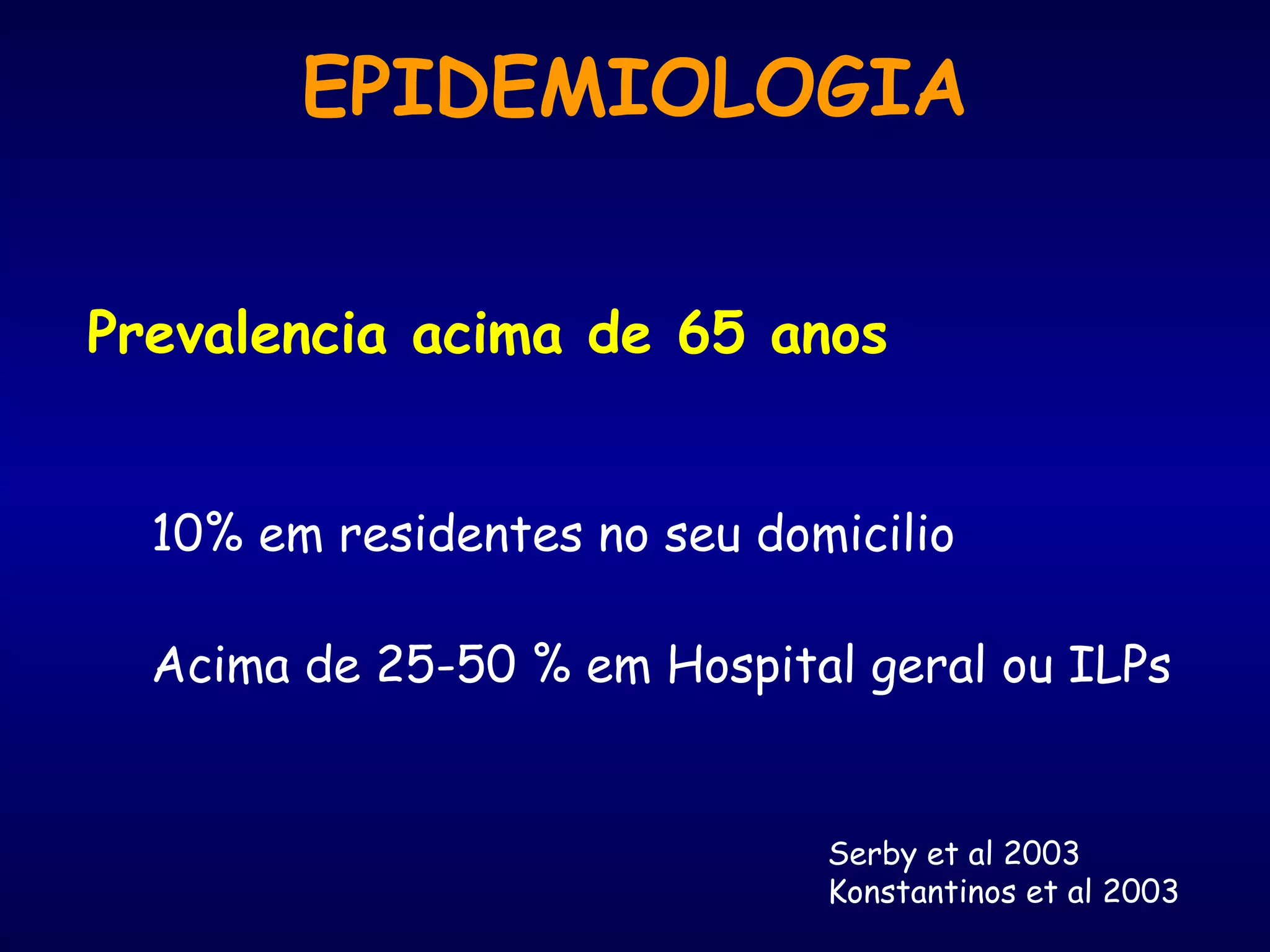 EPIDEMIOLOGIA

Prevalencia acima de 65 anos

10% em residentes no seu domicilio

Acima de 25-50 % em Hospital geral ou ILPs

Serby et al 2003
Konstantinos et al 2003